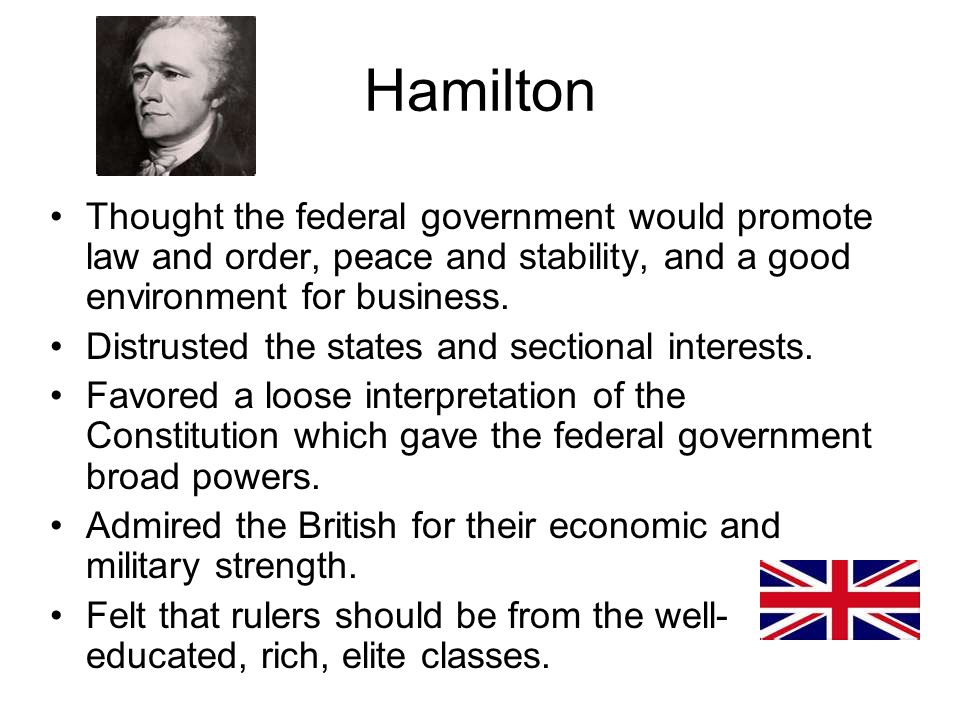 Hamilton

• Thought the federal government would promote law and order, peace and stability, and a good environment for business.
• Distrusted the states and sectional interests.
• Favored a loose interpretation of the Constitution which gave the federal government broad powers.
• Admired the British for their economic and military strength.
• Felt that rulers should be from the well-educated, rich, elite classes.